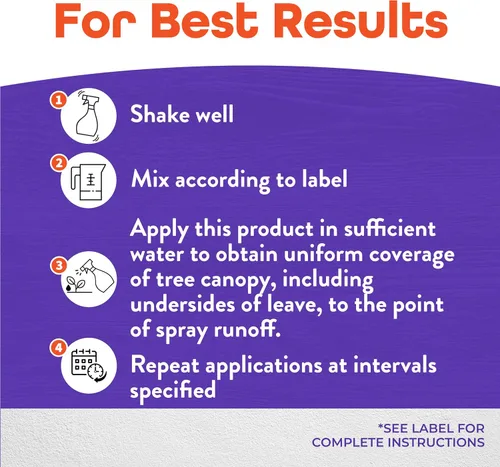 For Best Results

1

Shake well

2

Mix according to label

3

Apply this product in sufficient water to obtain uniform coverage of tree canopy, including undersides of leave, to the point of spray runoff.

4

Repeat applications at intervals specified

*SEE LABEL FOR
COMPLETE INSTRUCTIONS